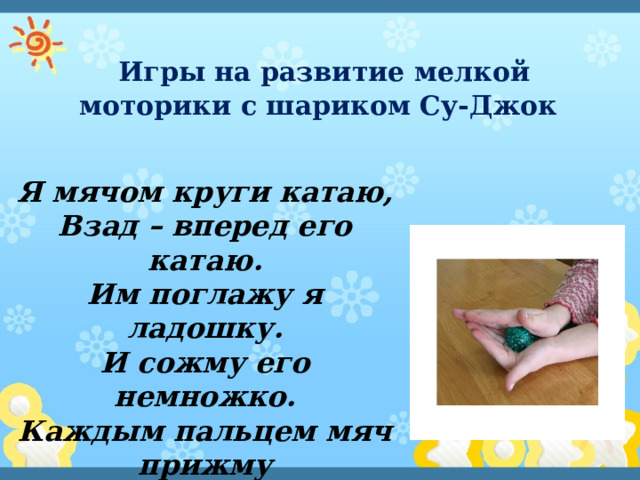 Игры на развитие мелкой моторики с шариком Су-Джок

Я мячом круги катаю,
Взад – вперед его катаю.
Им поглажу я ладошку.
И сожму его немножко.
Каждым пальцем мяч прижму